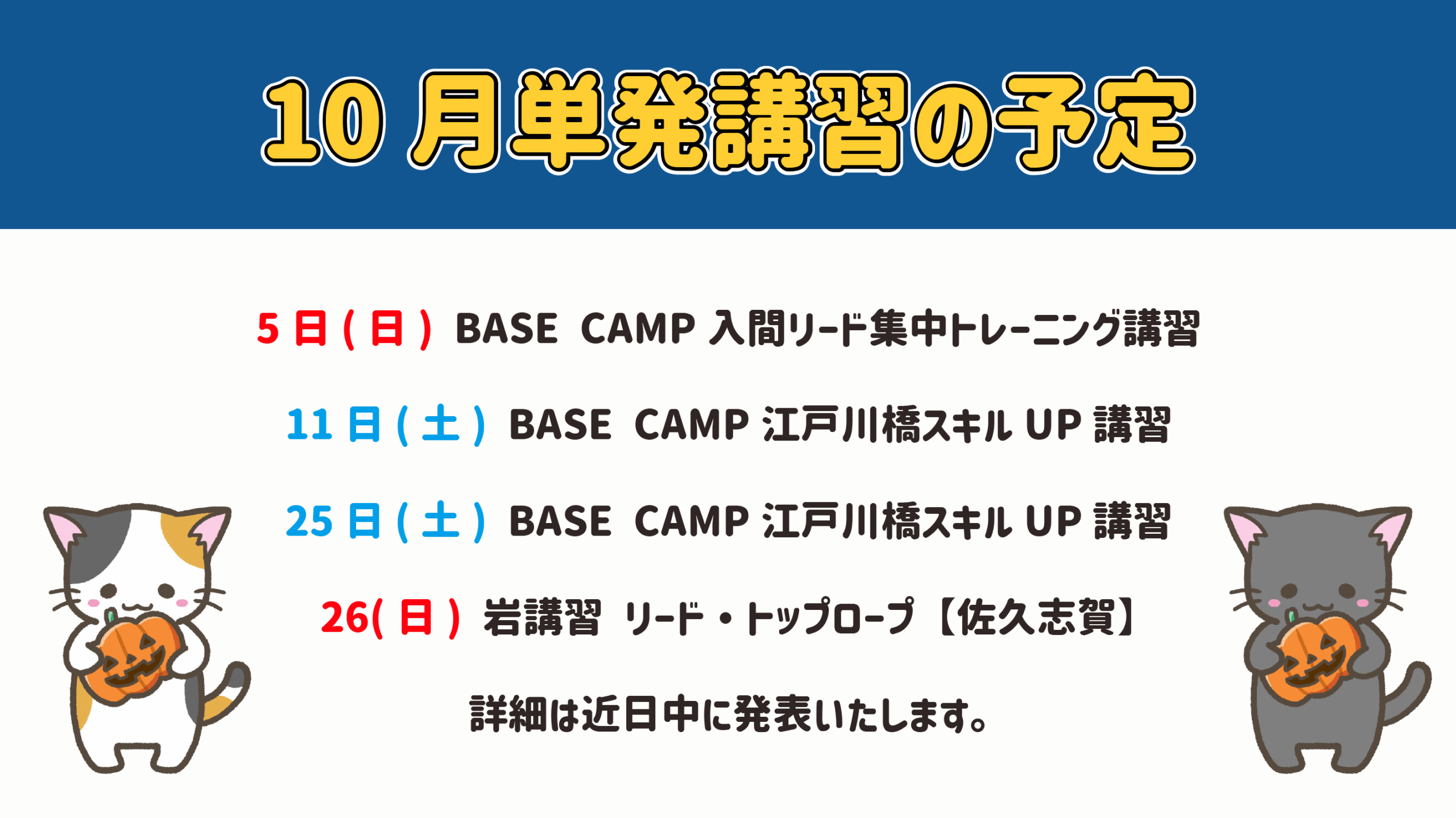 10 月単発講習の予定

5 日 ( 日 ) BASE CAMP 入間リード集中トレーニング講習

11 日 ( 土 ) BASE CAMP 江戸川橋スキル UP 講習

25 日 ( 土 ) BASE CAMP 江戸川橋スキル UP 講習

26( 日 ) 岩講習 リード・トップロープ【佐久志賀】

詳細は近日中に発表いたします。